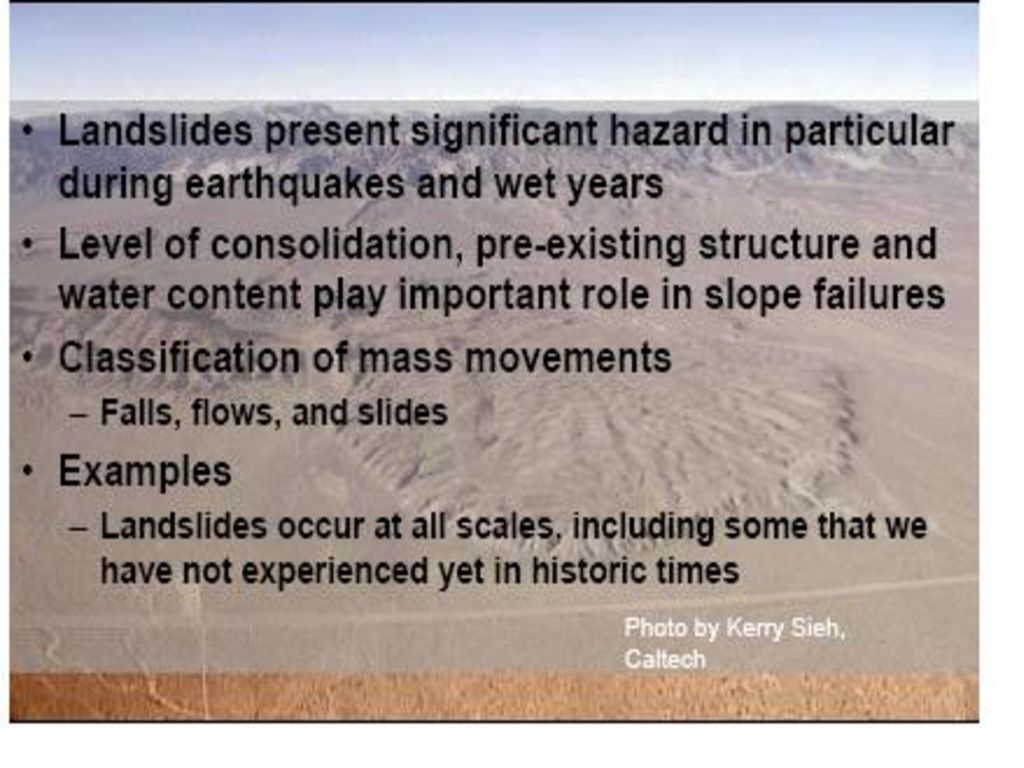 • Landslides present significant hazard in particular during earthquakes and wet years

• Level of consolidation, pre-existing structure and water content play important role in slope failures

• Classification of mass movements
– Falls, flows, and slides

• Examples
– Landslides occur at all scales, including some that we have not experienced yet in historic times

Photo by Kerry Sieh, Caltech